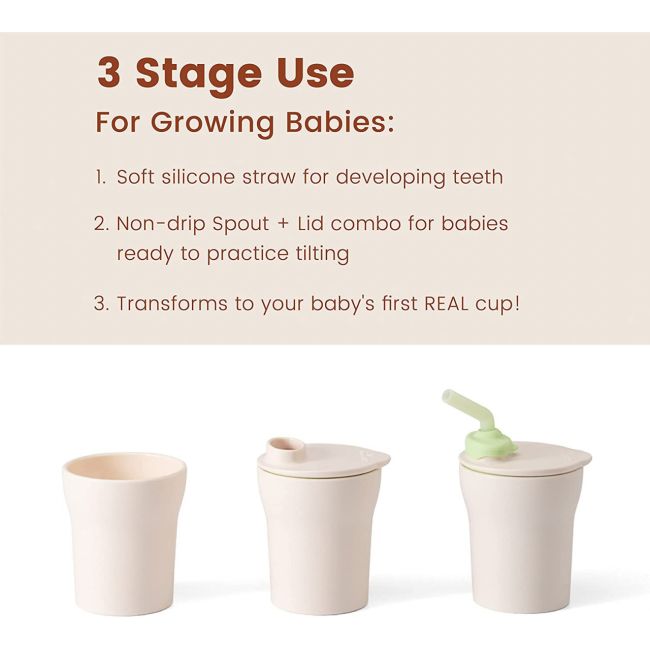 3 Stage Use

For Growing Babies:

1. Soft silicone straw for developing teeth

2. Non-drip Spout + Lid combo for babies ready to practice tilting

3. Transforms to your baby's first REAL cup!